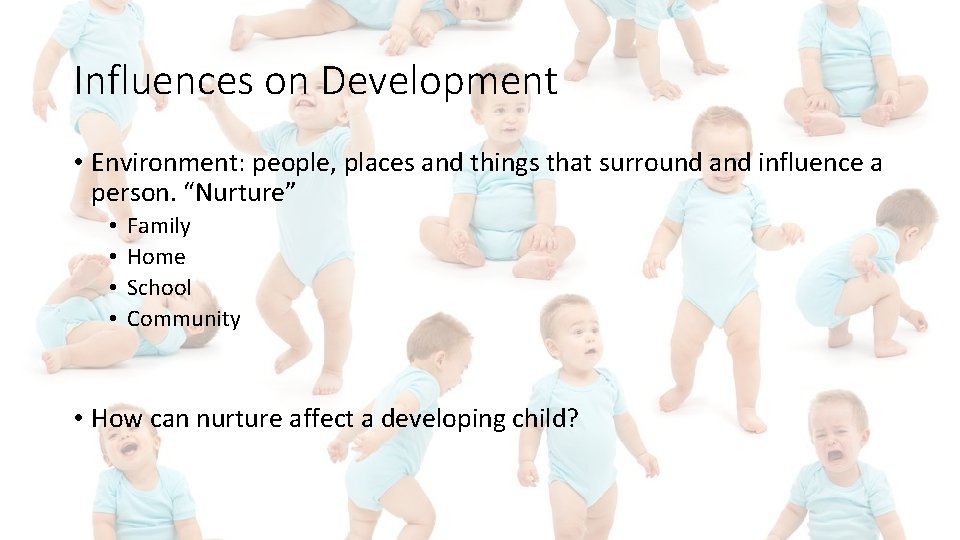 Influences on Development

• Environment: people, places and things that surround and influence a person. “Nurture”
  • Family
  • Home
  • School
  • Community

• How can nurture affect a developing child?